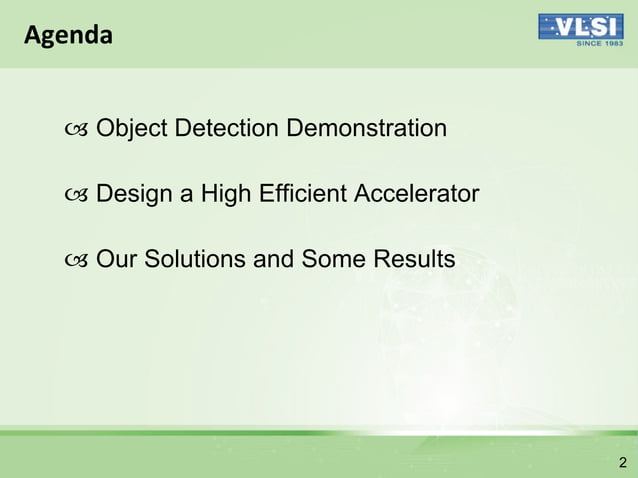 Agenda

VLSI
SINCE 1983

Object Detection Demonstration

Design a High Efficient Accelerator

Our Solutions and Some Results

2